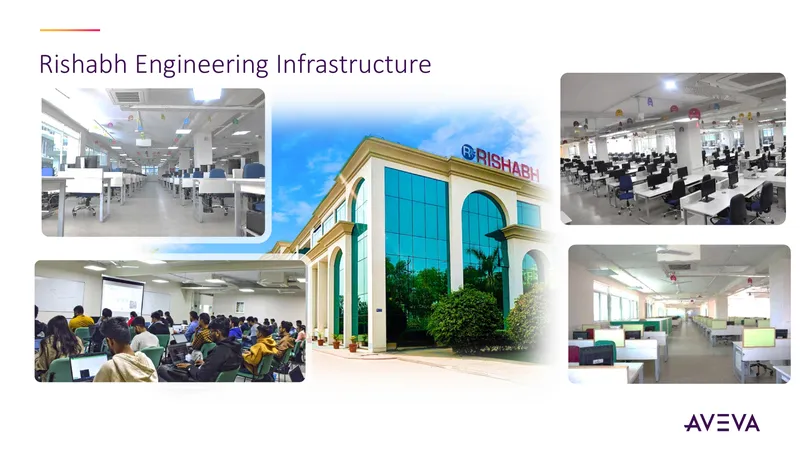 Rishabh Engineering Infrastructure

RISHABH

AVEVA